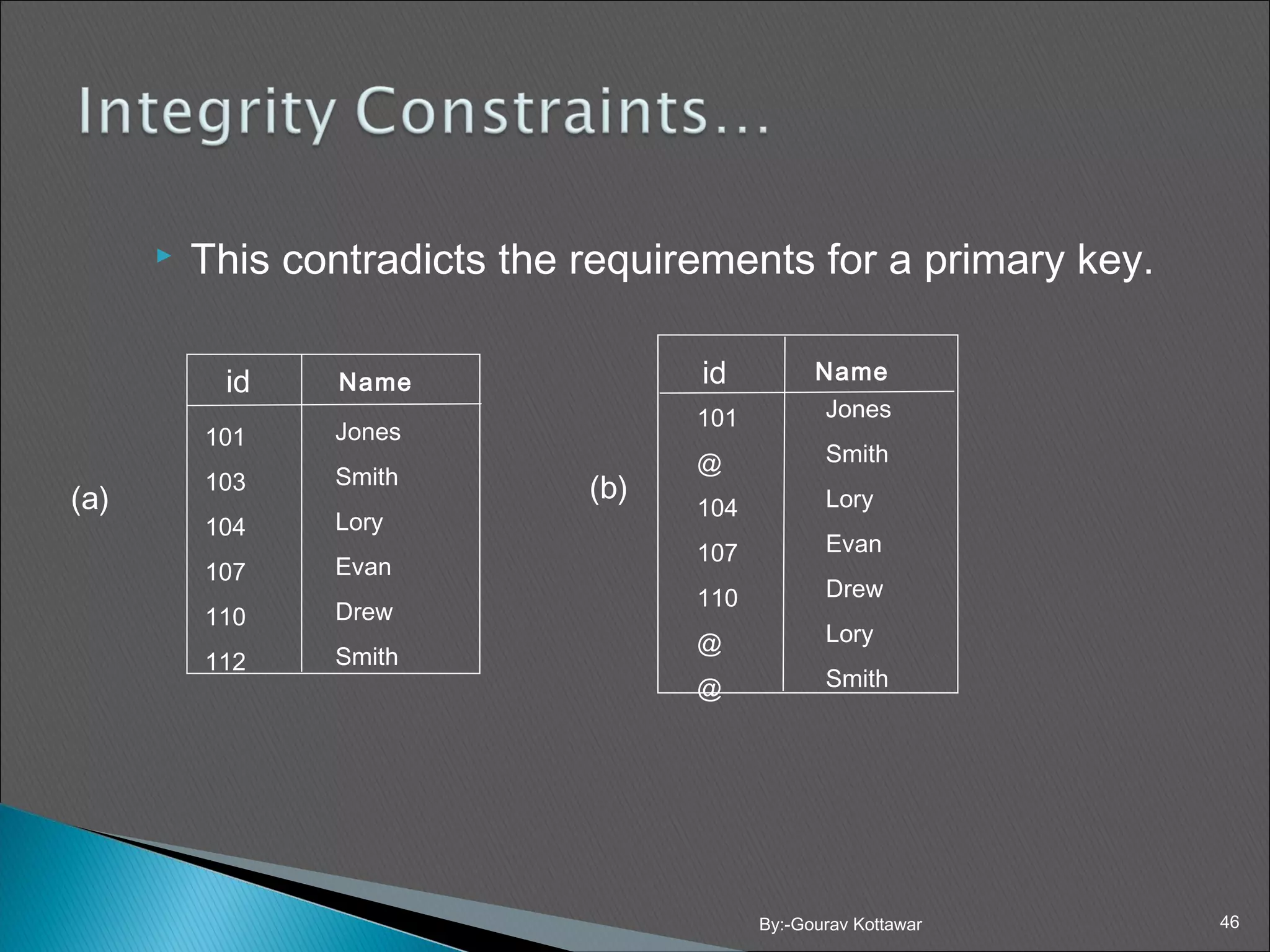 Integrity Constraints…

This contradicts the requirements for a primary key.

(a)

| id | Name |
|---|---|
| 101 | Jones |
| 103 | Smith |
| 104 | Lory |
| 107 | Evan |
| 110 | Drew |
| 112 | Smith |

(b)

| id | Name |
|---|---|
| 101 | Jones |
| @ | Smith |
| 104 | Lory |
| 107 | Evan |
| 110 | Drew |
| @ | Lory |
| @ | Smith |

By:-Gourav Kottawar

46